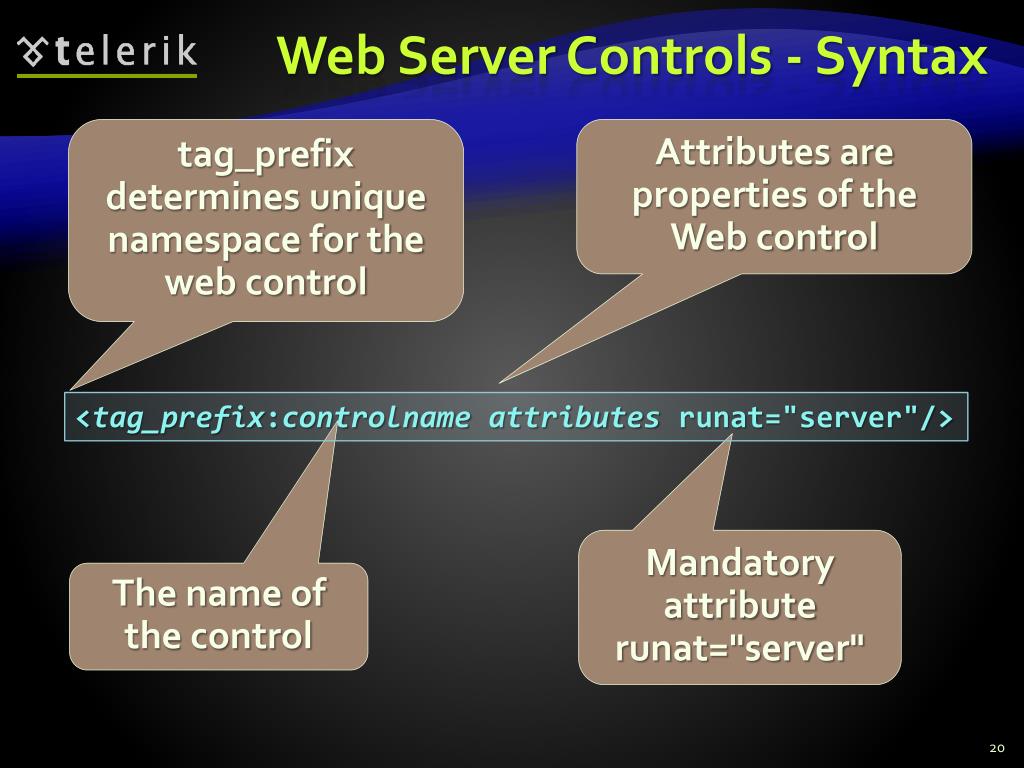 telerik

Web Server Controls - Syntax

tag_prefix determines unique namespace for the web control

Attributes are properties of the Web control

<tag_prefix:controlname attributes runat="server"/>

The name of the control

Mandatory attribute runat="server"

20